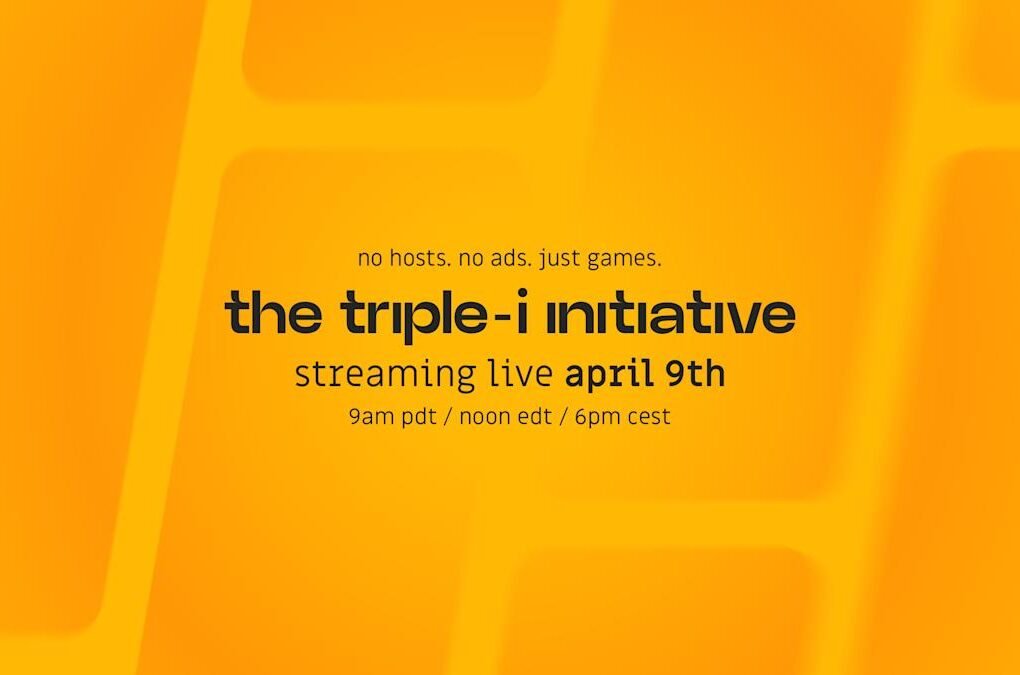 no hosts. no ads. just games.

the triple-i initiative

streaming live april 9th

9am pdt / noon edt / 6pm cest